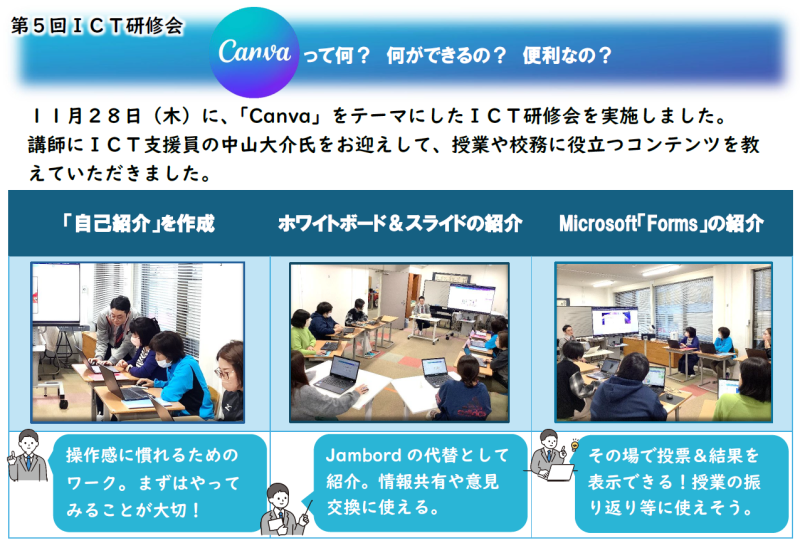 第５回ＩＣＴ研修会

Canva って何？　何ができるの？　便利なの？

１１月２８日（木）に、「Canva」をテーマにしたＩＣＴ研修会を実施しました。講師にＩＣＴ支援員の中山大介氏をお迎えして、授業や校務に役立つコンテンツを教えていただきました。

| 「自己紹介」を作成 | ホワイトボード＆スライドの紹介 | Microsoft「Forms」の紹介 |
|---|---|---|
| 操作感に慣れるためのワーク。まずはやってみることが大切！ | Jambord の代替として紹介。情報共有や意見交換に使える。 | その場で投票＆結果を表示できる！授業の振り返り等に使えそう。 |